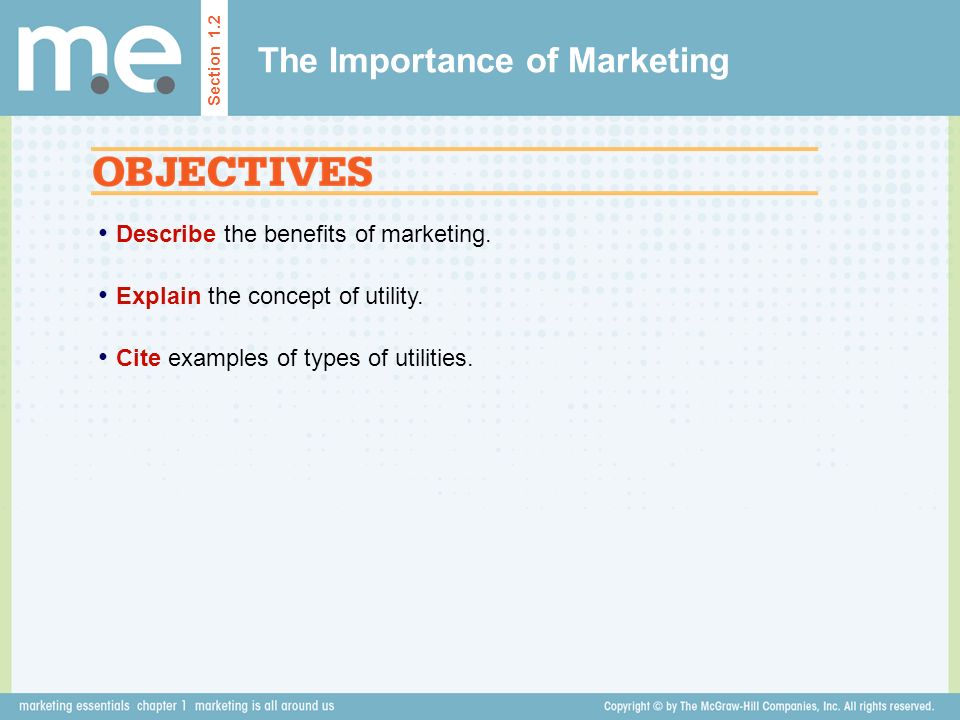 m.e.

Section 1.2

The Importance of Marketing

OBJECTIVES

• Describe the benefits of marketing.

• Explain the concept of utility.

• Cite examples of types of utilities.

marketing essentials chapter 1 marketing is all around us

Copyright © by The McGraw-Hill Companies, Inc. All rights reserved.